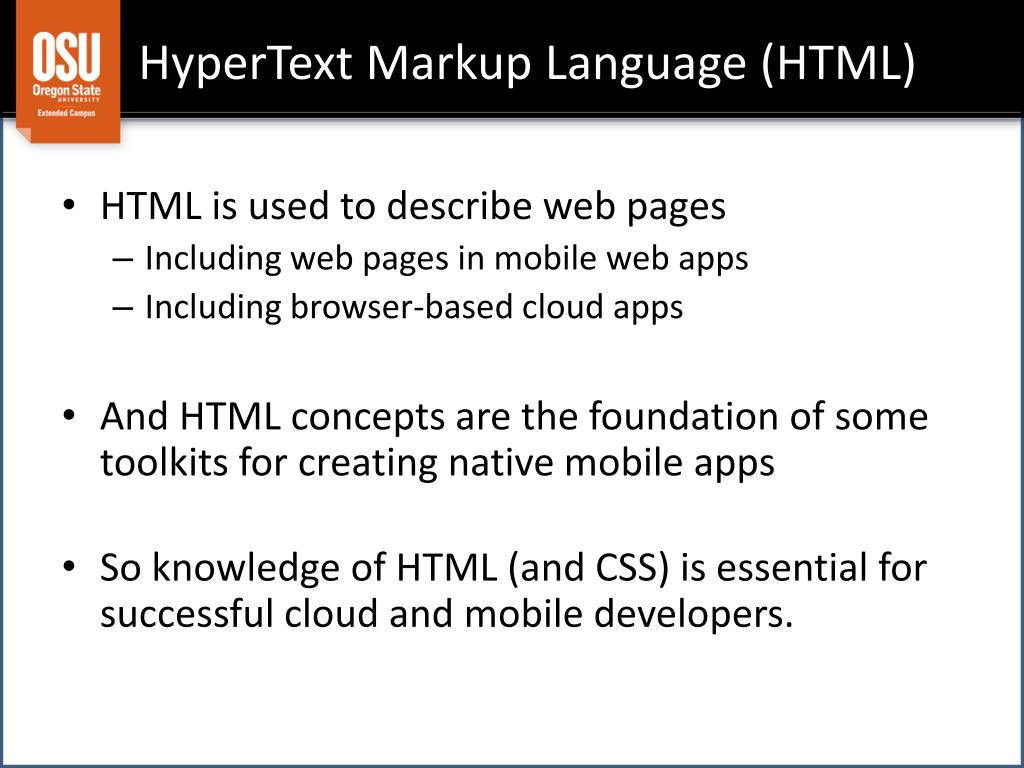 OSU
Oregon State
UNIVERSITY
Extended Campus

HyperText Markup Language (HTML)

• HTML is used to describe web pages
– Including web pages in mobile web apps
– Including browser-based cloud apps

• And HTML concepts are the foundation of some toolkits for creating native mobile apps

• So knowledge of HTML (and CSS) is essential for successful cloud and mobile developers.